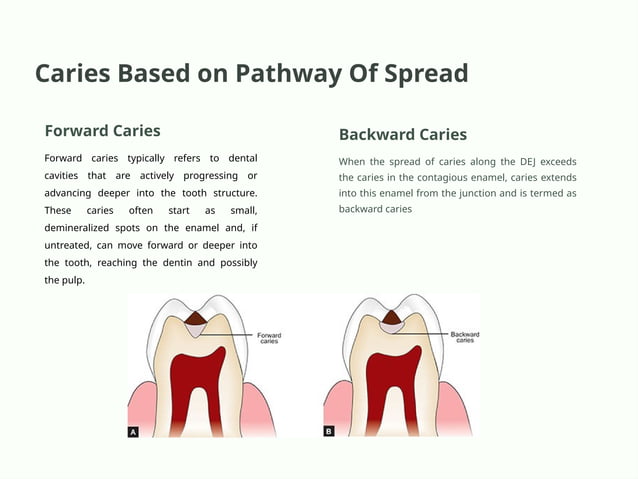 Caries Based on Pathway Of Spread

Forward Caries

Forward caries typically refers to dental cavities that are actively progressing or advancing deeper into the tooth structure. These caries often start as small, demineralized spots on the enamel and, if untreated, can move forward or deeper into the tooth, reaching the dentin and possibly the pulp.

Backward Caries

When the spread of caries along the DEJ exceeds the caries in the contagious enamel, caries extends into this enamel from the junction and is termed as backward caries

Forward caries

A

Backward caries

B